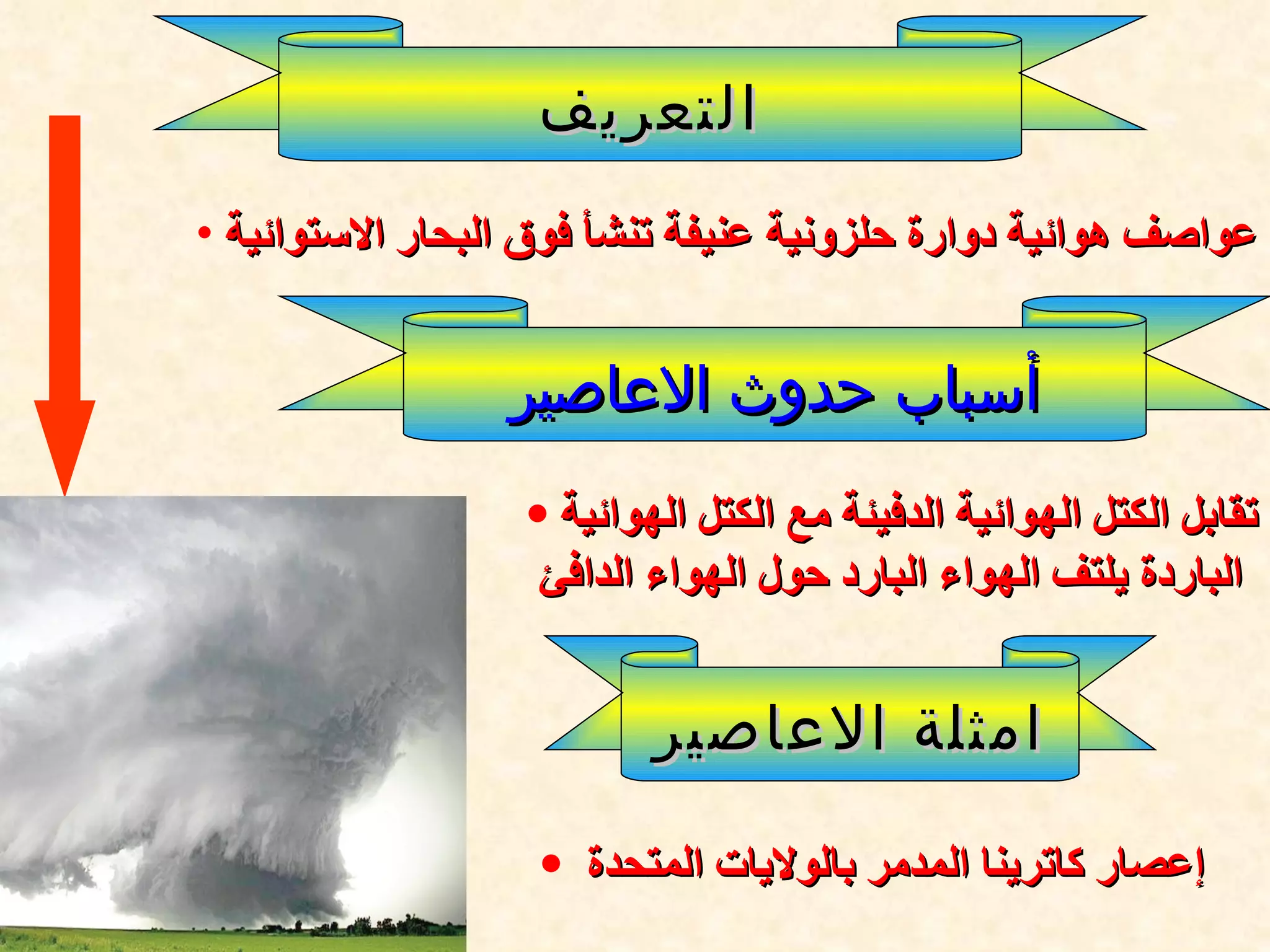 التعريف

• عواصف هوائية دوارة حلزونية عنيفة تنشأ فوق البحار الاستوائية

أسباب حدوث الاعاصير

• تقابل الكتل الهوائية الدفيئة مع الكتل الهوائية الباردة يلتف الهواء البارد حول الهواء الدافئ

امثلة الاعاصير

• إعصار كاترينا المدمر بالولايات المتحدة